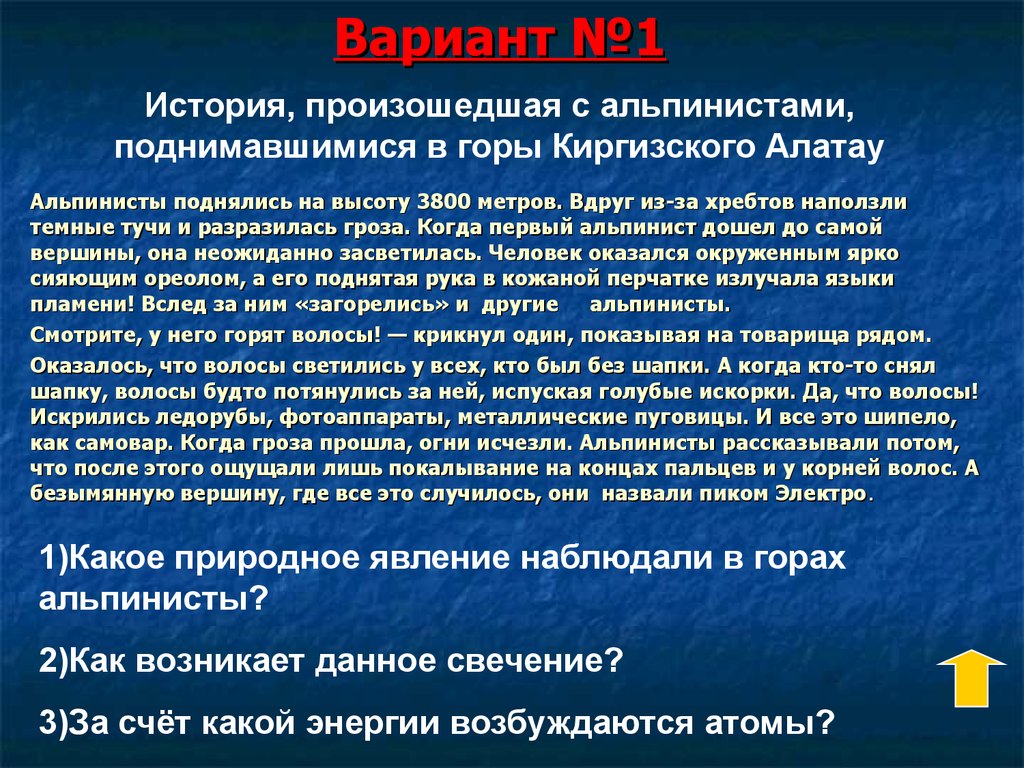 Вариант №1

История, произошедшая с альпинистами, поднимавшимися в горы Киргизского Алатау

Альпинисты поднялись на высоту 3800 метров. Вдруг из-за хребтов наползли темные тучи и разразилась гроза. Когда первый альпинист дошел до самой вершины, она неожиданно засветилась. Человек оказался окруженным ярко сияющим ореолом, а его поднятая рука в кожаной перчатке излучала языки пламени! Вслед за ним «загорелись» и другие альпинисты.

Смотрите, у него горят волосы! — крикнул один, показывая на товарища рядом.

Оказалось, что волосы светились у всех, кто был без шапки. А когда кто-то снял шапку, волосы будто потянулись за ней, испуская голубые искорки. Да, что волосы! Искрились ледорубы, фотоаппараты, металлические пуговицы. И все это шипело, как самовар. Когда гроза прошла, огни исчезли. Альпинисты рассказывали потом, что после этого ощущали лишь покалывание на концах пальцев и у корней волос. А безымянную вершину, где все это случилось, они назвали пиком Электро.

1)Какое природное явление наблюдали в горах альпинисты?

2)Как возникает данное свечение?

3)За счёт какой энергии возбуждаются атомы?